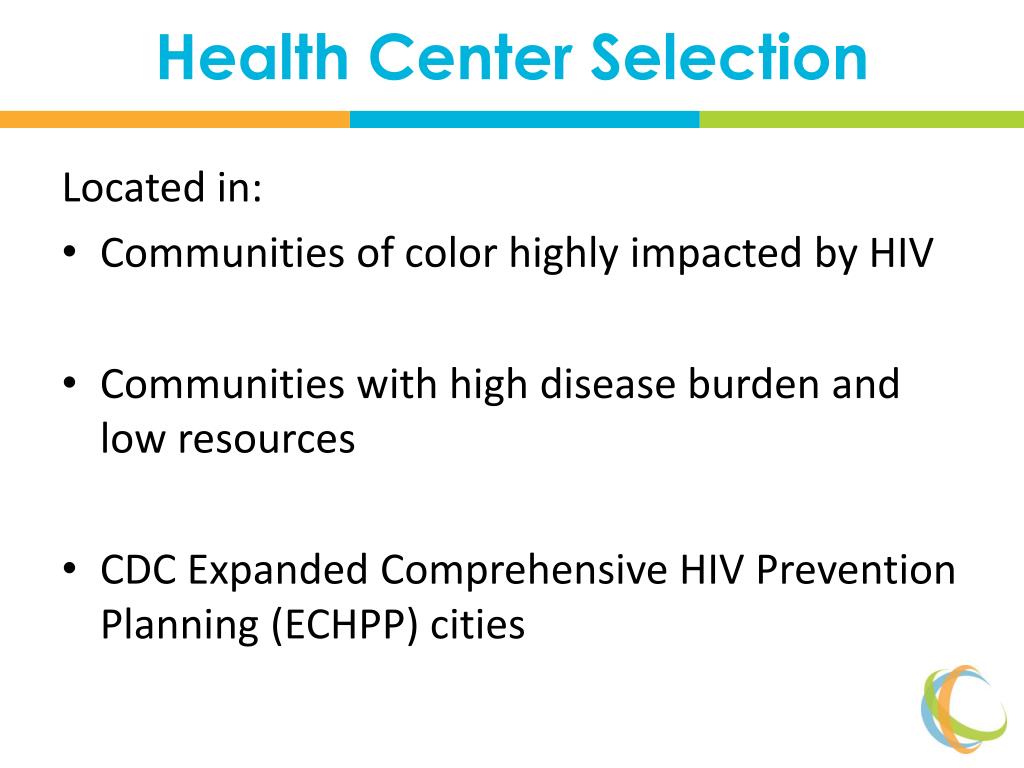 Health Center Selection

Located in:

• Communities of color highly impacted by HIV

• Communities with high disease burden and low resources

• CDC Expanded Comprehensive HIV Prevention Planning (ECHPP) cities